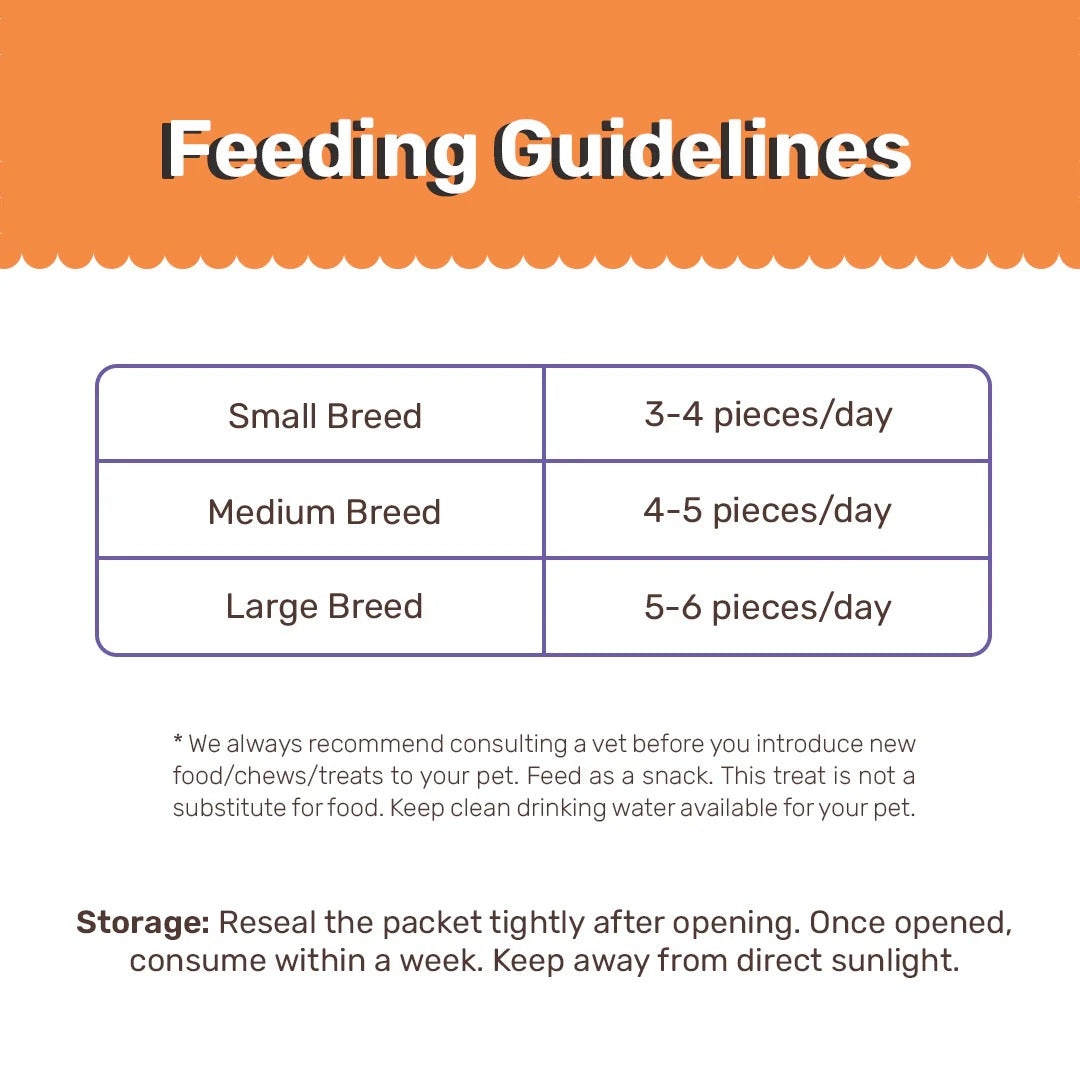 Feeding Guidelines

| Small Breed | 3-4 pieces/day |
|---|---|
| Medium Breed | 4-5 pieces/day |
| Large Breed | 5-6 pieces/day |

* We always recommend consulting a vet before you introduce new food/chews/treats to your pet. Feed as a snack. This treat is not a substitute for food. Keep clean drinking water available for your pet.

Storage: Reseal the packet tightly after opening. Once opened, consume within a week. Keep away from direct sunlight.